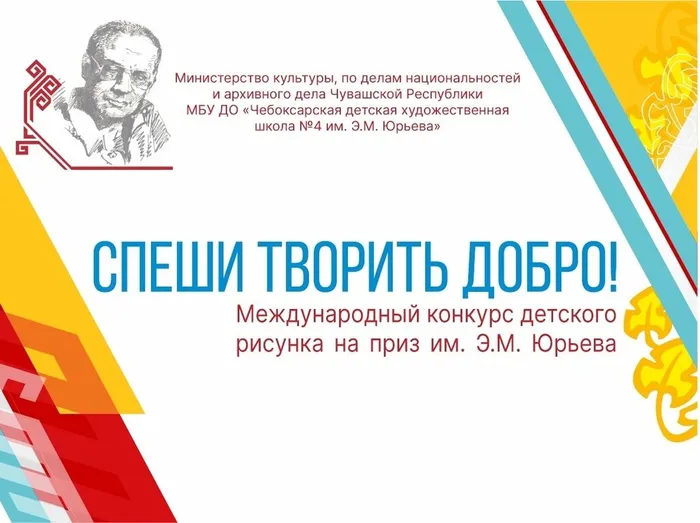 Министерство культуры, по делам национальностей и архивного дела Чувашской Республики
МБУ ДО «Чебоксарская детская художественная школа №4 им. Э.М. Юрьева»

СПЕШИ ТВОРИТЬ ДОБРО!

Международный конкурс детского рисунка на приз им. Э.М. Юрьева